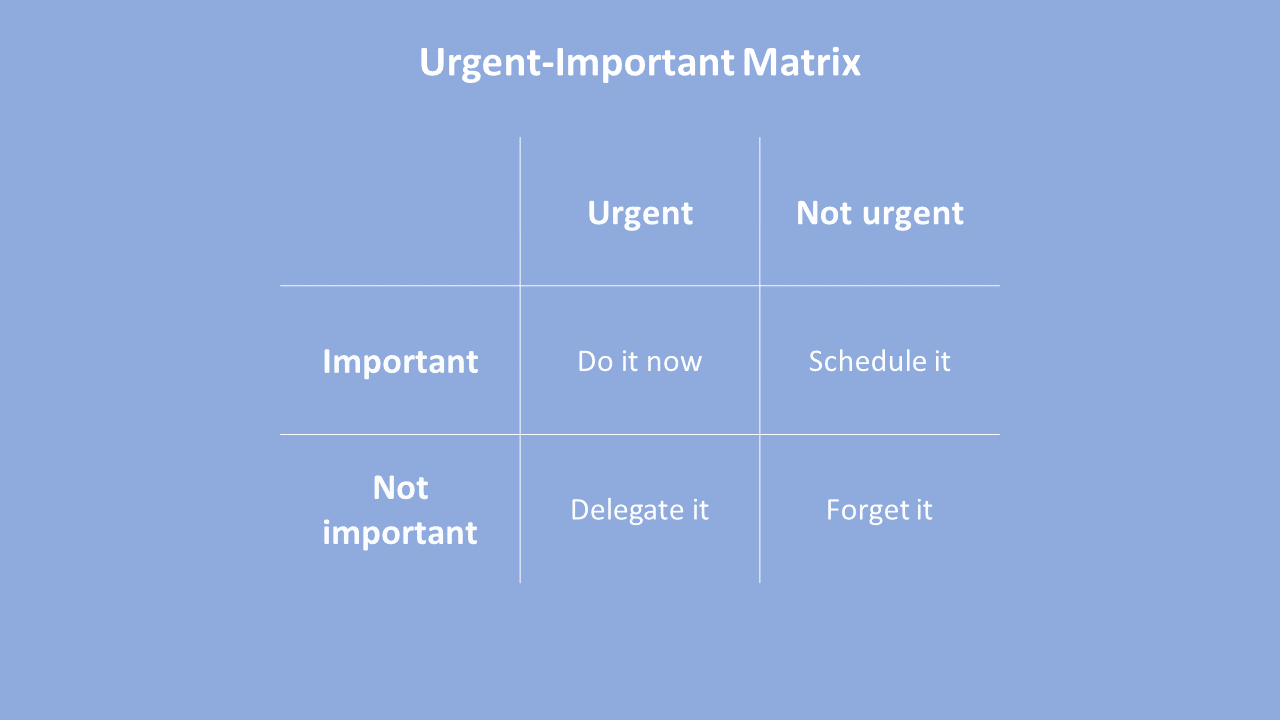 Urgent-Important Matrix

| | Urgent | Not urgent |
|---|---|---|
| Important | Do it now | Schedule it |
| Not important | Delegate it | Forget it |